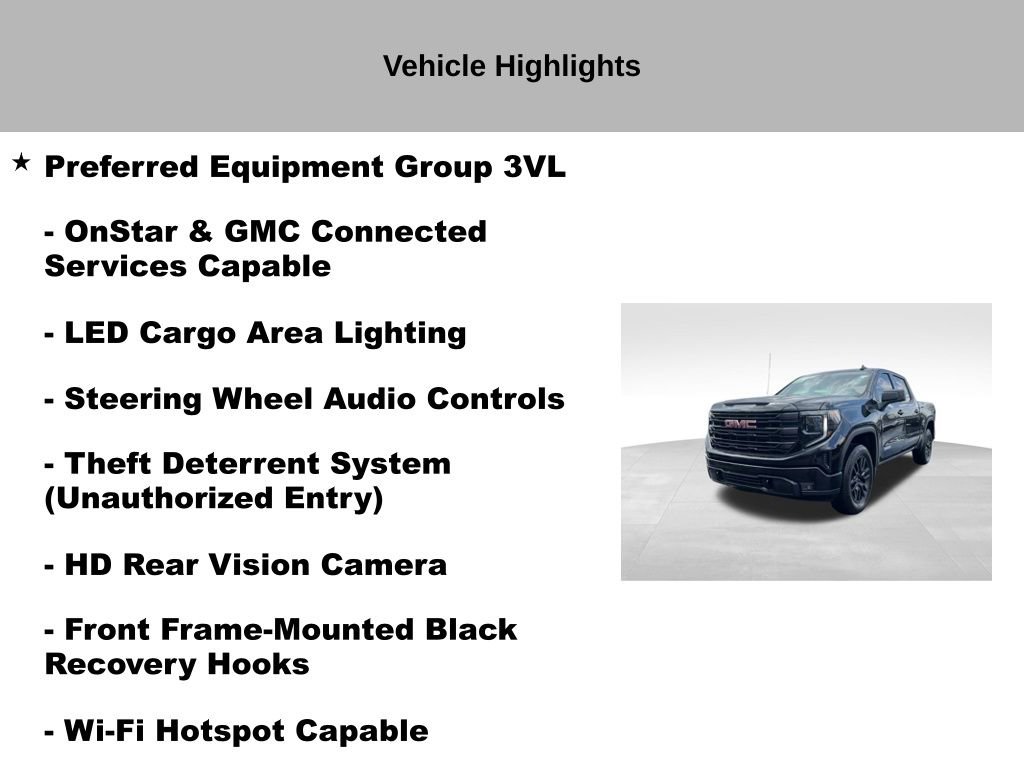 Vehicle Highlights

★ Preferred Equipment Group 3VL

- OnStar & GMC Connected Services Capable

- LED Cargo Area Lighting

- Steering Wheel Audio Controls

- Theft Deterrent System (Unauthorized Entry)

- HD Rear Vision Camera

- Front Frame-Mounted Black Recovery Hooks

- Wi-Fi Hotspot Capable

GMC